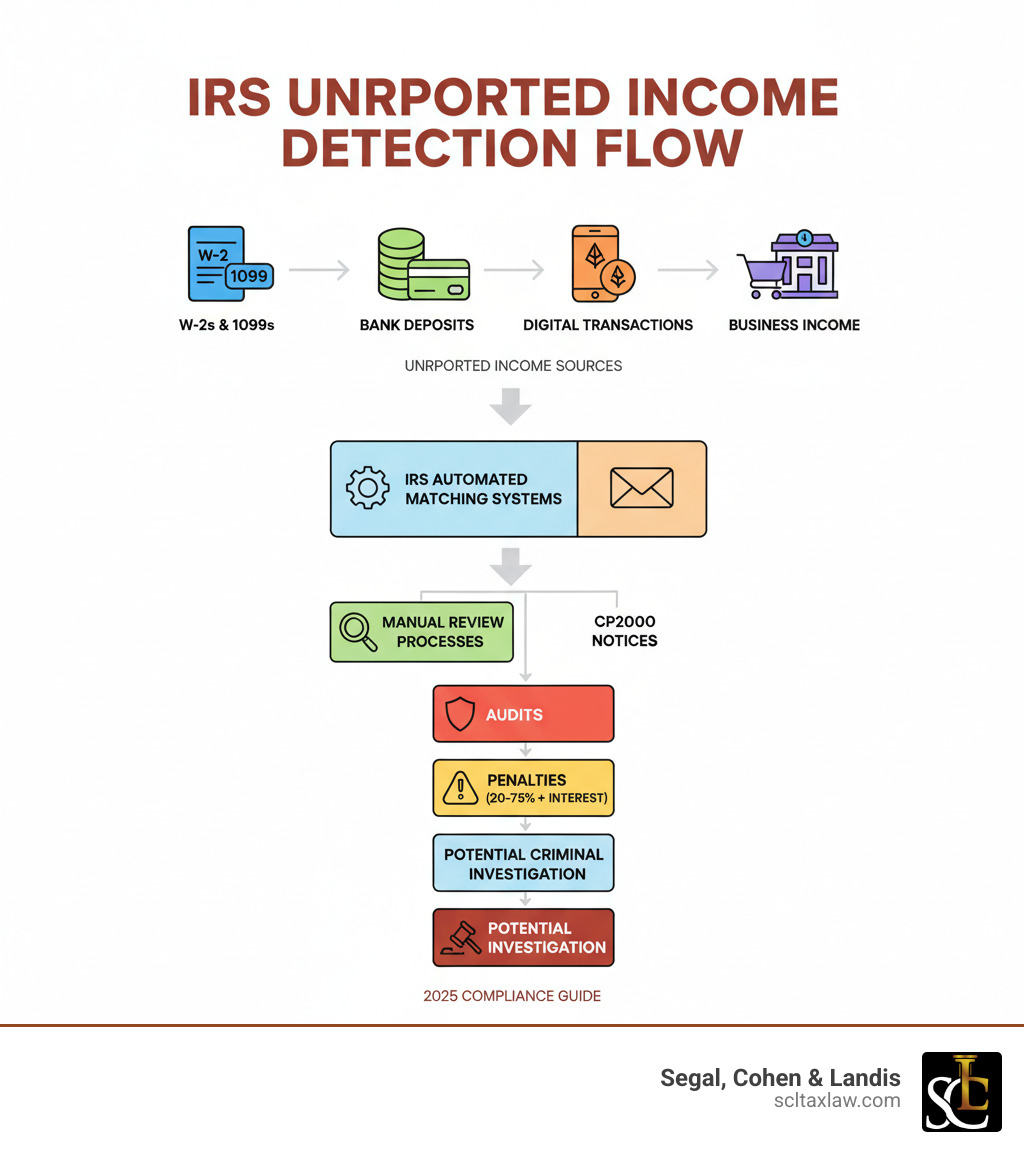 IRS UNRPORTED INCOME DETECTION FLOW

W-2
1099
W-2s & 1099s

BANK DEPOSITS

DIGITAL TRANSACTIONS

BUSINESS INCOME

UNRPORTED INCOME SOURCES

IRS AUTOMATED MATCHING SYSTEMS

MANUAL REVIEW PROCESSES

CP2000 NOTICES

AUDITS

PENALTIES (20-75% + INTEREST)

POTENTIAL CRIMINAL INVESTIGATION

POTENTIAL INVESTIGATION

2025 COMPLIANCE GUIDE

Segal, Cohen & Landis
scltaxlaw.com

SCL